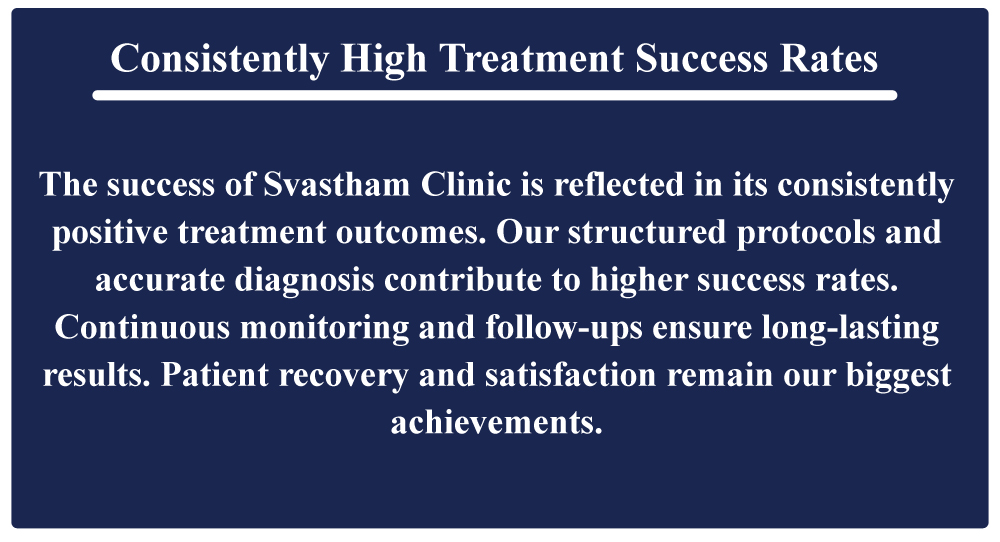 Consistently High Treatment Success Rates

The success of Svastham Clinic is reflected in its consistently positive treatment outcomes. Our structured protocols and accurate diagnosis contribute to higher success rates. Continuous monitoring and follow-ups ensure long-lasting results. Patient recovery and satisfaction remain our biggest achievements.